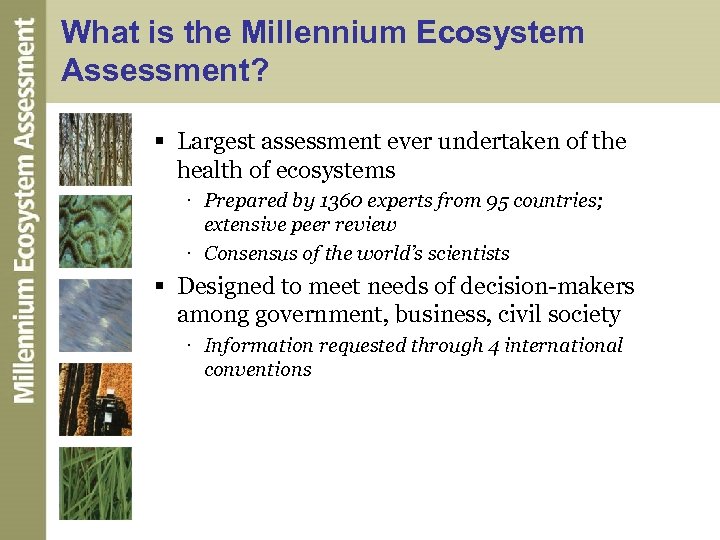 Millennium Ecosystem Assessment

What is the Millennium Ecosystem Assessment?

▪ Largest assessment ever undertaken of the health of ecosystems
  · Prepared by 1360 experts from 95 countries; extensive peer review
  · Consensus of the world's scientists
▪ Designed to meet needs of decision-makers among government, business, civil society
  · Information requested through 4 international conventions